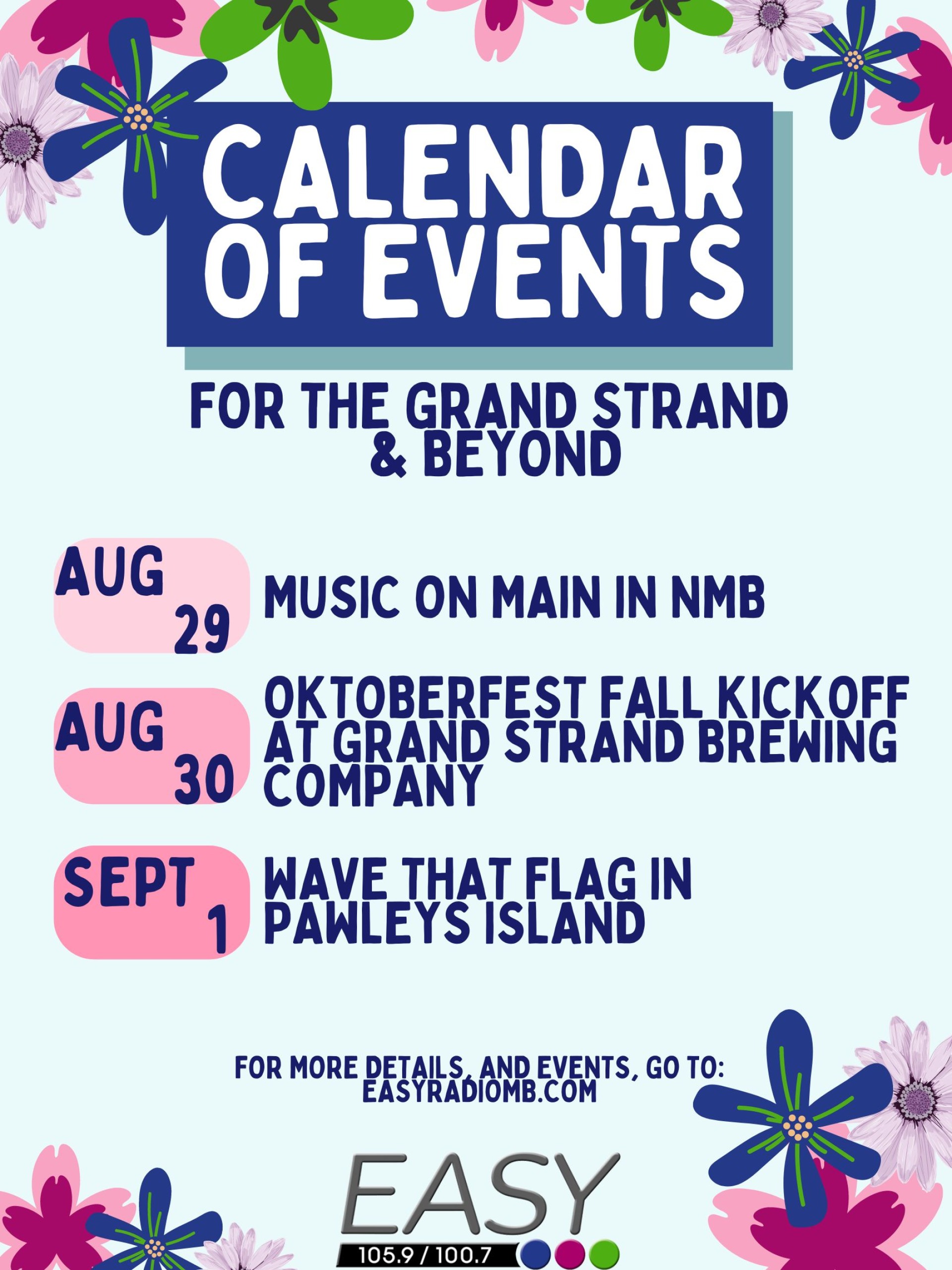 CALENDAR OF EVENTS

FOR THE GRAND STRAND & BEYOND

AUG 29 MUSIC ON MAIN IN NMB

AUG 30 OKTOBERFEST FALL KICKOFF AT GRAND STRAND BREWING COMPANY

SEPT 1 WAVE THAT FLAG IN PAWLEYS ISLAND

FOR MORE DETAILS, AND EVENTS, GO TO: EASYRADIOMB.COM

EASY
105.9 / 100.7